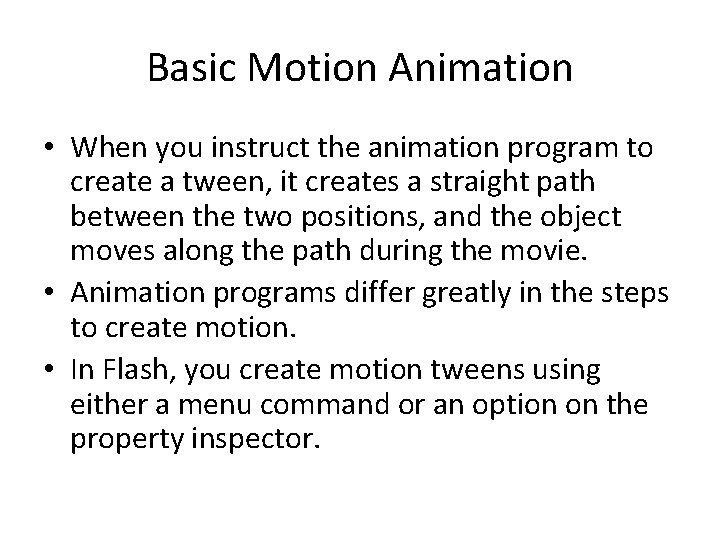 Basic Motion Animation

• When you instruct the animation program to create a tween, it creates a straight path between the two positions, and the object moves along the path during the movie.
• Animation programs differ greatly in the steps to create motion.
• In Flash, you create motion tweens using either a menu command or an option on the property inspector.